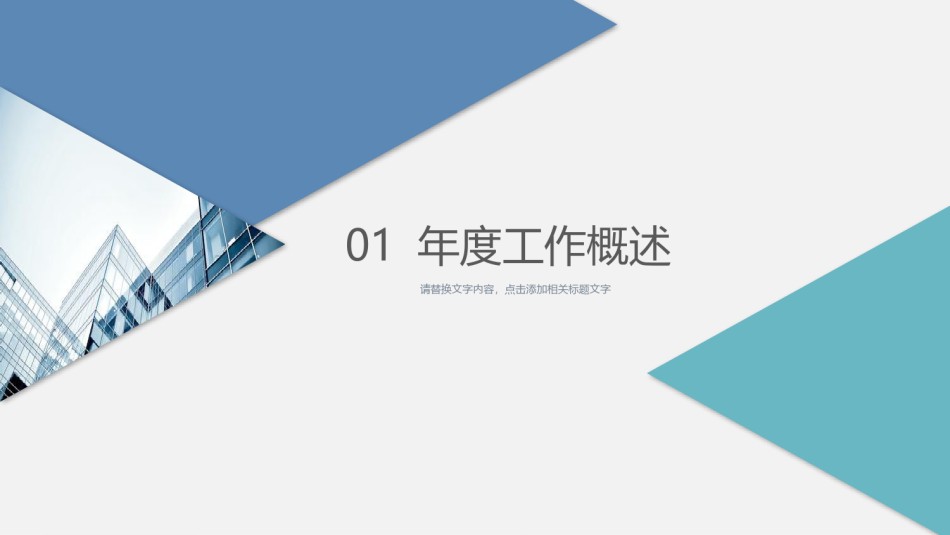 01 年度工作概述

请替换文字内容，点击添加相关标题文字